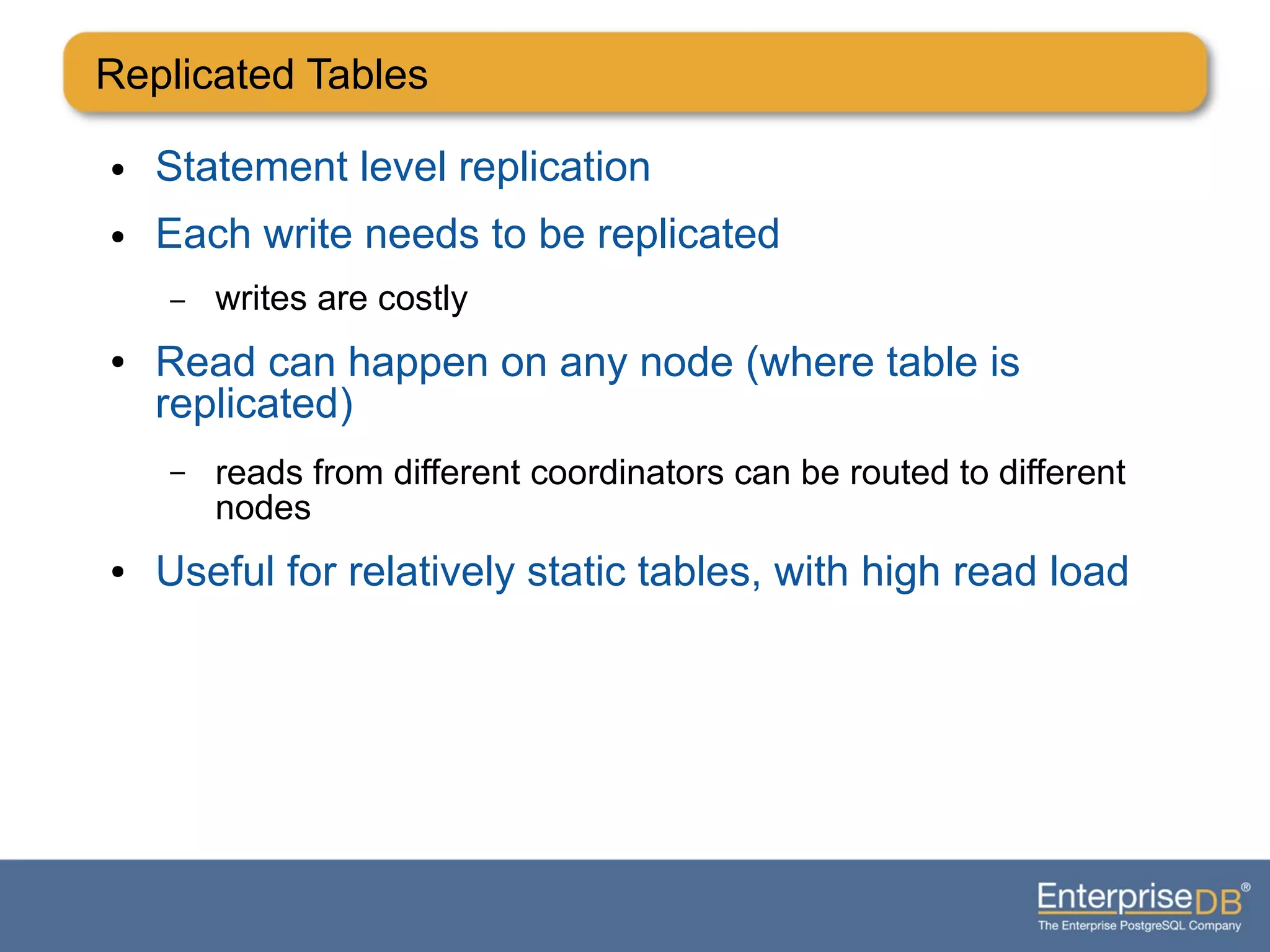 Replicated Tables

• Statement level replication

• Each write needs to be replicated

– writes are costly

• Read can happen on any node (where table is replicated)

– reads from different coordinators can be routed to different nodes

• Useful for relatively static tables, with high read load

EnterpriseDB®
The Enterprise PostgreSQL Company